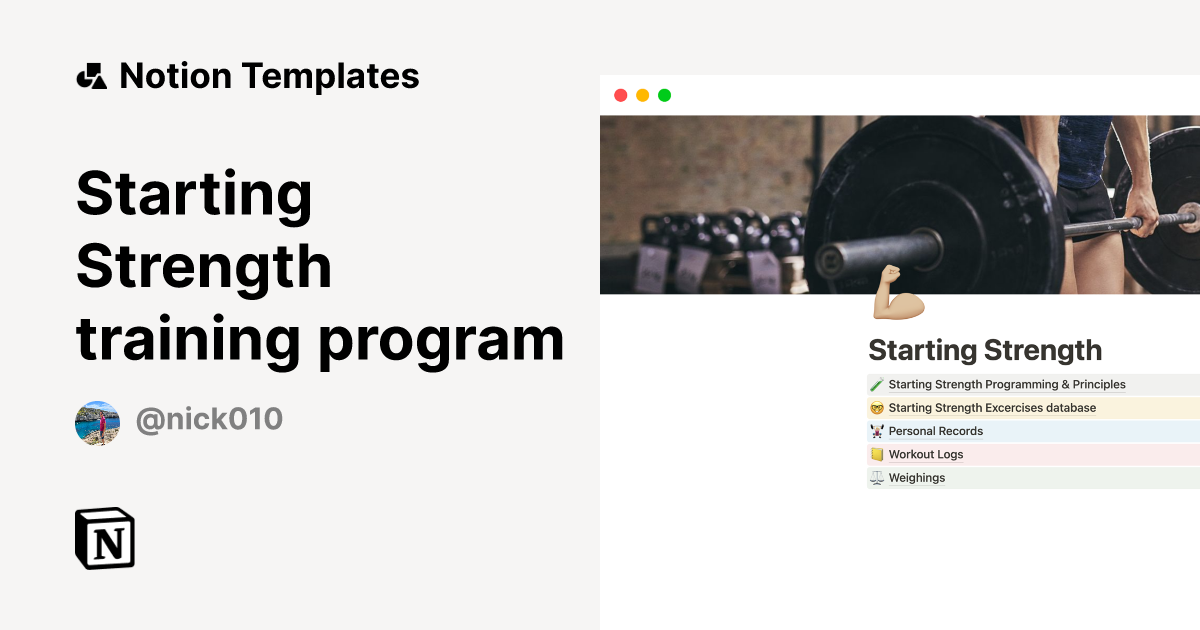 Notion Templates

Starting Strength training program

@nick010

N

Starting Strength

Starting Strength Programming & Principles

Starting Strength Excercises database

Personal Records

Workout Logs

Weighings